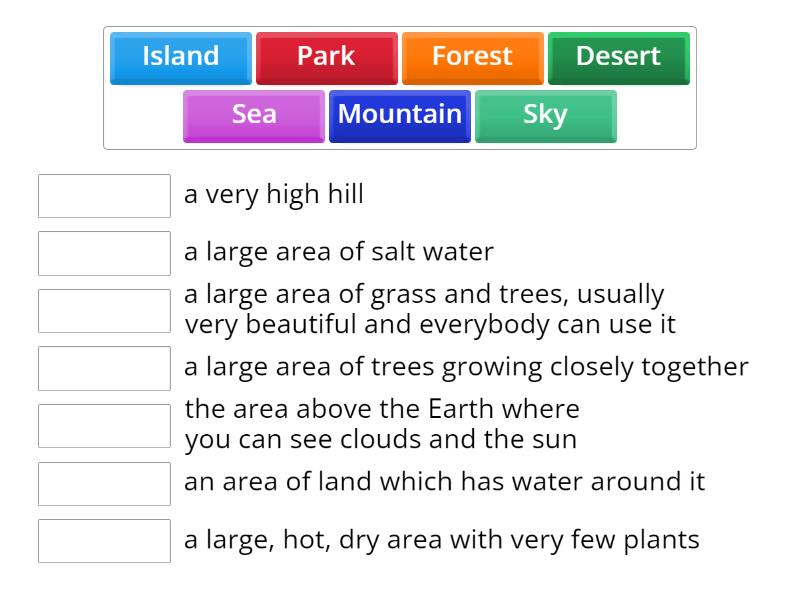 Island Park Forest Desert
Sea Mountain Sky

a very high hill

a large area of salt water

a large area of grass and trees, usually very beautiful and everybody can use it

a large area of trees growing closely together

the area above the Earth where you can see clouds and the sun

an area of land which has water around it

a large, hot, dry area with very few plants